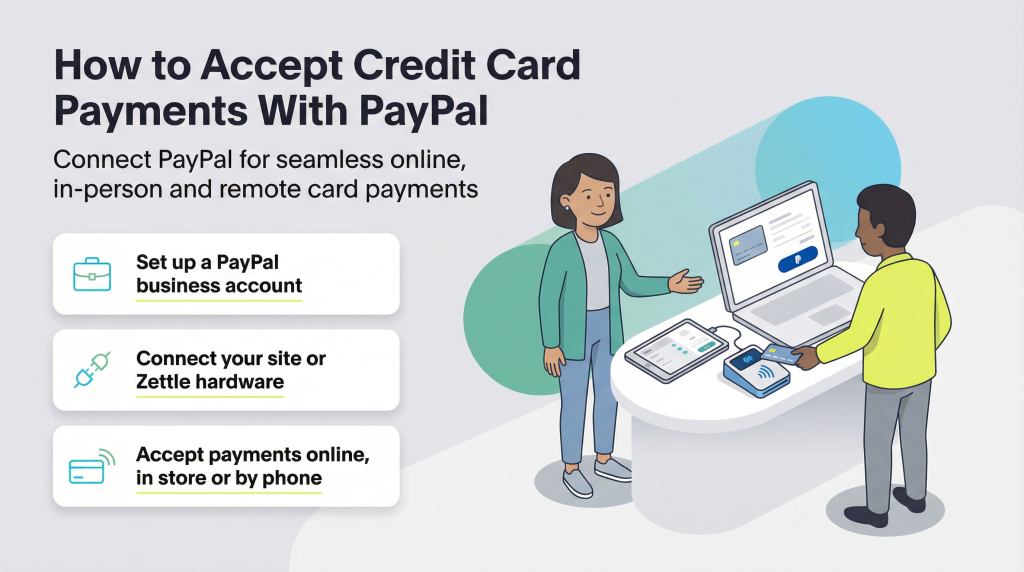 How to Accept Credit Card Payments With PayPal

Connect PayPal for seamless online, in-person and remote card payments

Set up a PayPal business account

Connect your site or Zettle hardware

Accept payments online, in store or by phone